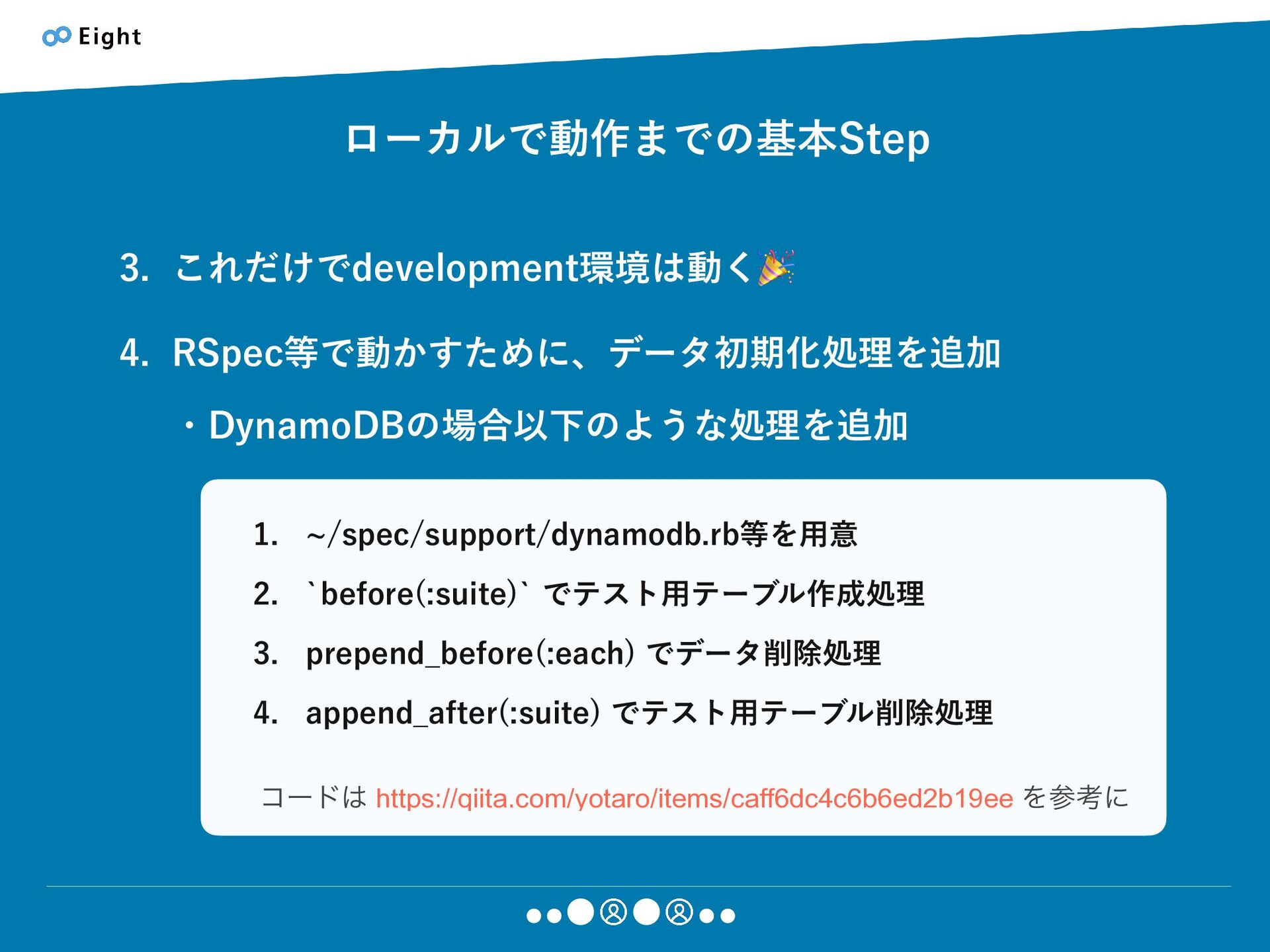 Eight

ローカルで動作までの基本Step

3. これだけでdevelopment環境は動く🎉

4. RSpec等で動かすために、データ初期化処理を追加

・DynamoDBの場合以下のような処理を追加

1. ~/spec/support/dynamodb.rb等を用意
2. `before(:suite)` でテスト用テーブル作成処理
3. prepend_before(:each) でデータ削除処理
4. append_after(:suite) でテスト用テーブル削除処理

コードは https://qiita.com/yotaro/items/caff6dc4c6b6ed2b19ee を参考に